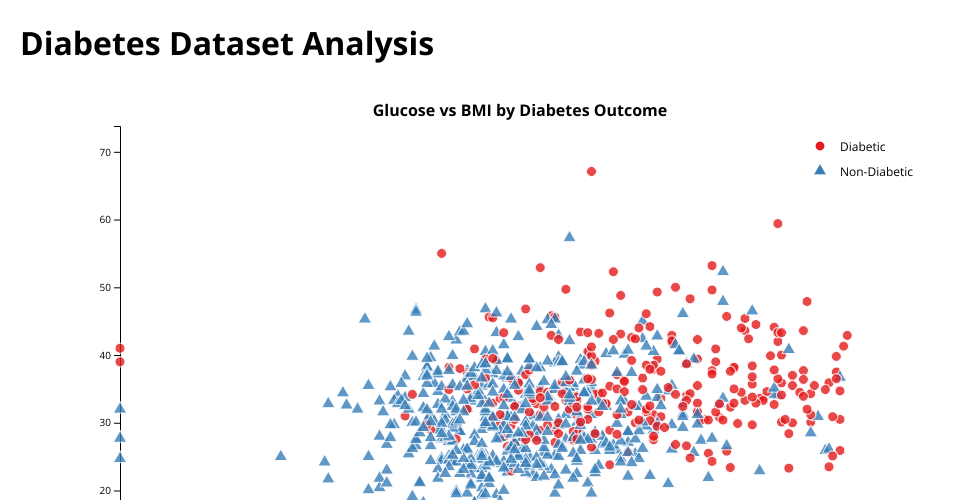 Diabetes Dataset Analysis

Glucose vs BMI by Diabetes Outcome

Diabetic
Non-Diabetic

70
60
50
40
30
20